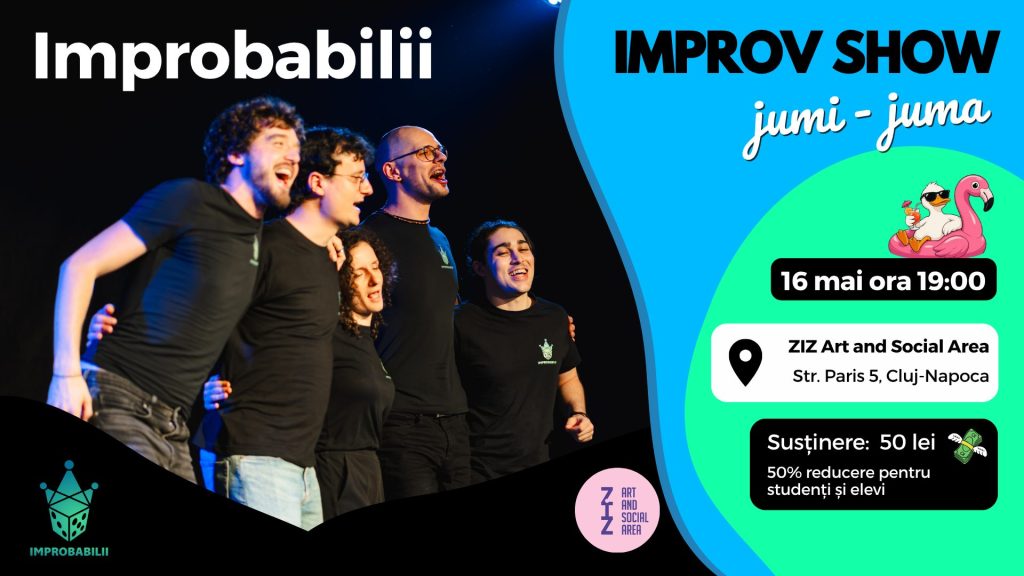 Improbabilii

IMPROV SHOW

jumi - juma

16 mai ora 19:00

ZIZ Art and Social Area

Str. Paris 5, Cluj-Napoca

Susținere: 50 lei

50% reducere pentru studenți și elevi

IMPROBABILII

ZIZ ART AND SOCIAL AREA